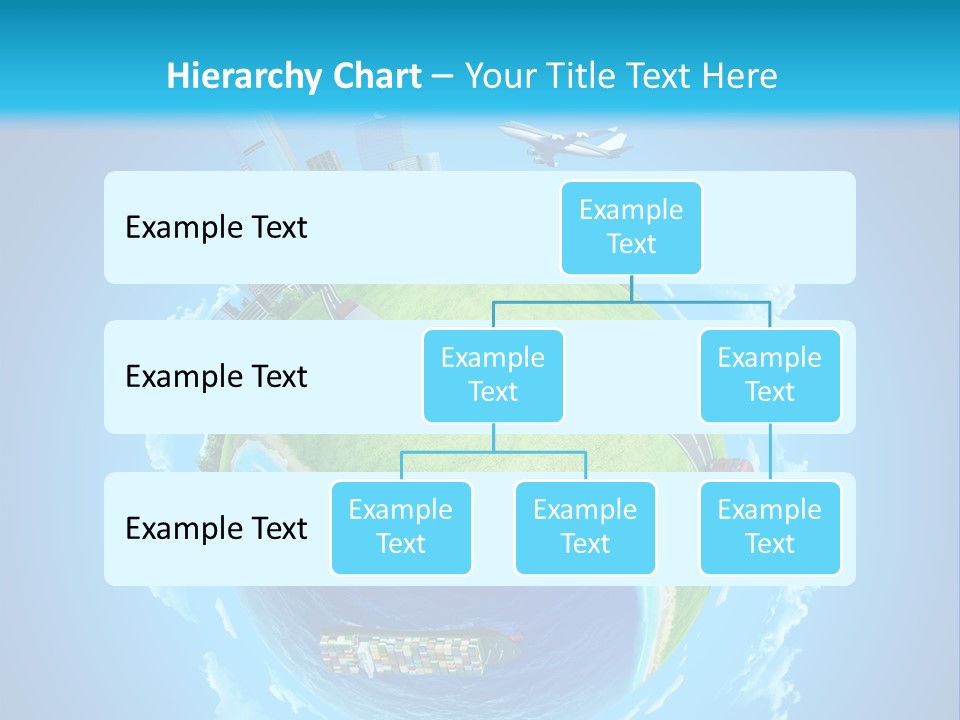 Hierarchy Chart – Your Title Text Here

Example Text

Example Text

Example Text

Example Text

Example Text

Example Text

Example Text

Example Text

Example Text